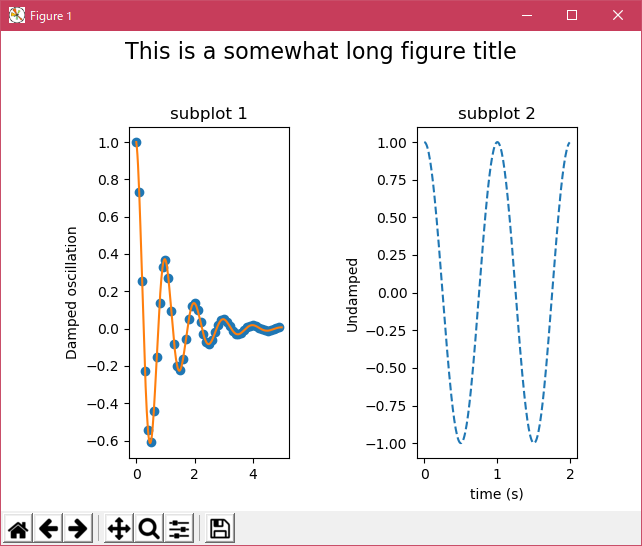 Figure 1

This is a somewhat long figure title

subplot 1

Damped oscillation

1.0
0.8
0.6
0.4
0.2
0.0
−0.2
−0.4
−0.6

0
2
4

subplot 2

Undamped

1.00
0.75
0.50
0.25
0.00
−0.25
−0.50
−0.75
−1.00

0
1
2

time (s)